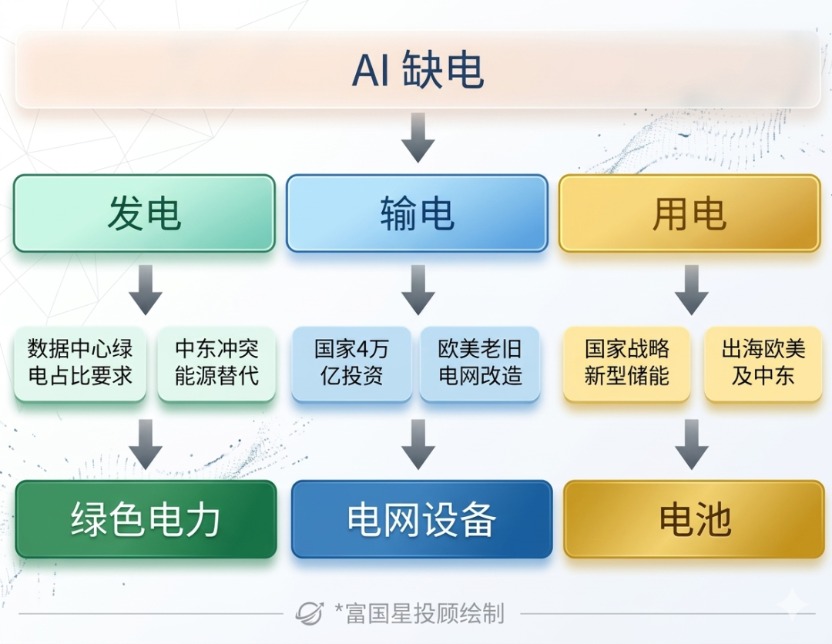 AI 缺电

发电

输电

用电

数据中心绿电占比要求

中东冲突能源替代

国家4万亿投资

欧美老旧电网改造

国家战略新型储能

出海欧美及中东

绿色电力

电网设备

电池

*富国星投顾绘制